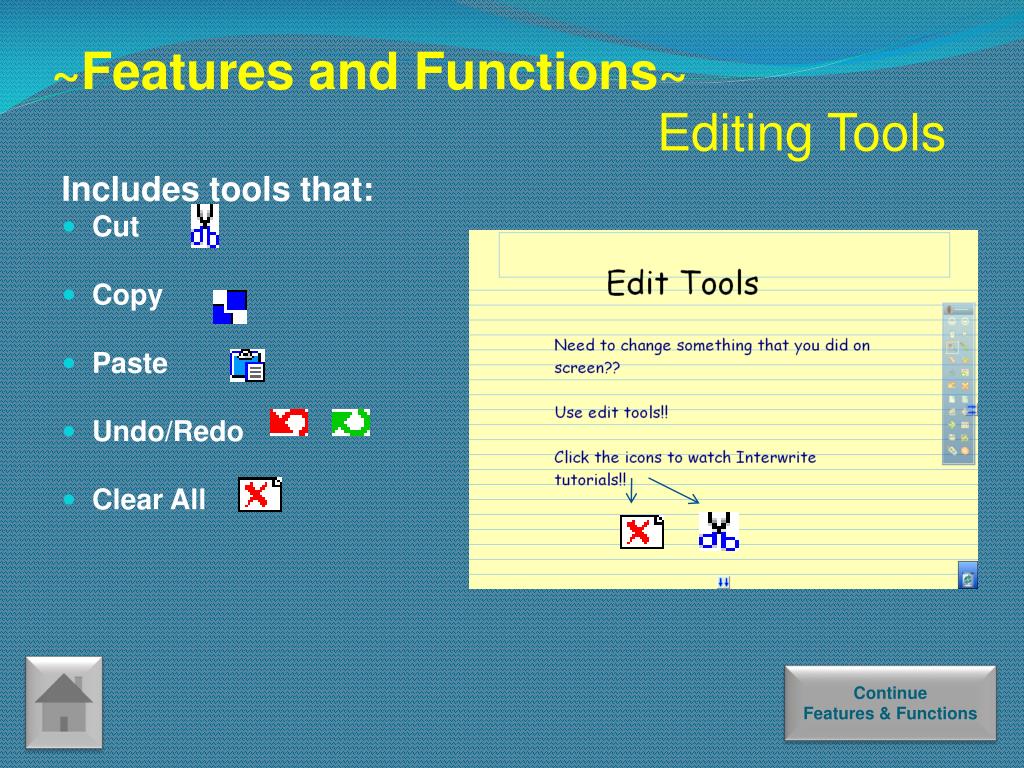 ~Features and Functions~

Editing Tools

Includes tools that:

- Cut
- Copy
- Paste
- Undo/Redo
- Clear All

Edit Tools

Need to change something that you did on screen??

Use edit tools!!

Click the icons to watch Interwrite tutorials!!

Continue
Features & Functions